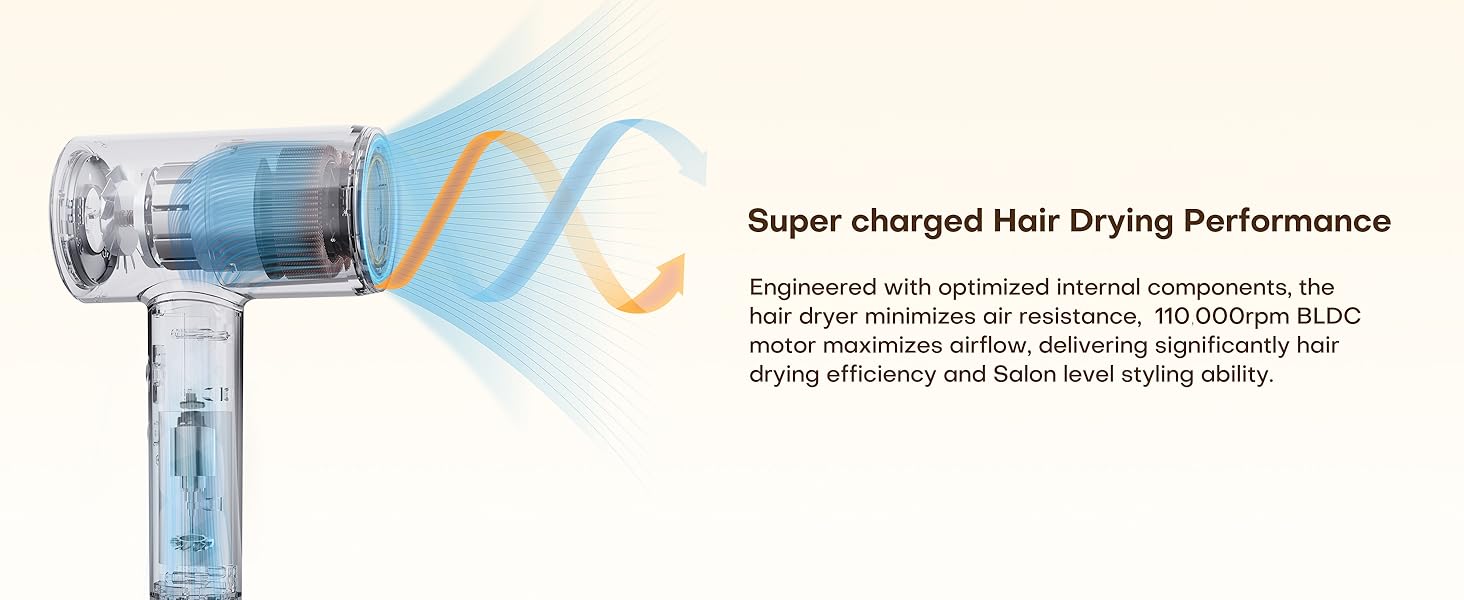 Super charged Hair Drying Performance

Engineered with optimized internal components, the hair dryer minimizes air resistance, 110,000rpm BLDC motor maximizes airflow, delivering significantly hair drying efficiency and Salon level styling ability.